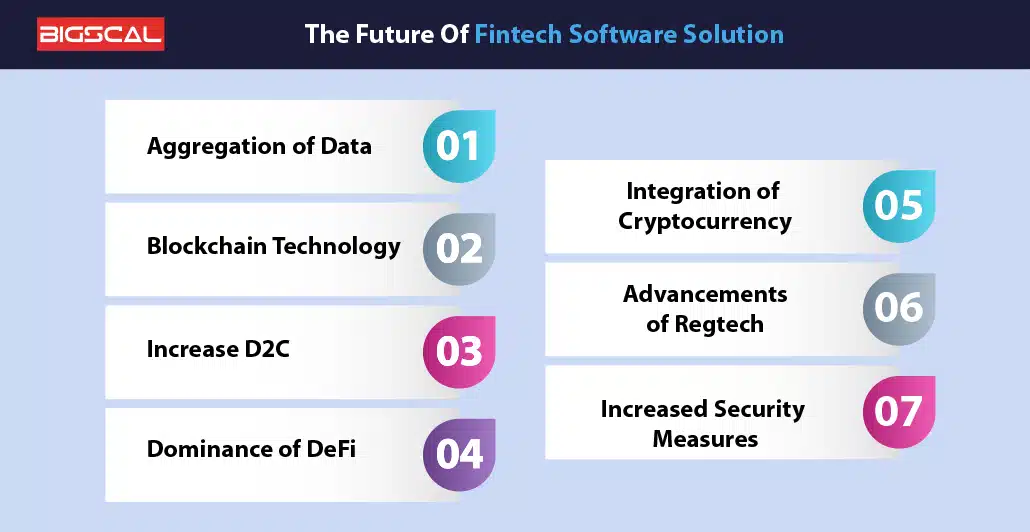 BIGSCAL

The Future Of Fintech Software Solution

Aggregation of Data 01

Blockchain Technology 02

Increase D2C 03

Dominance of DeFi 04

Integration of Cryptocurrency 05

Advancements of Regtech 06

Increased Security Measures 07